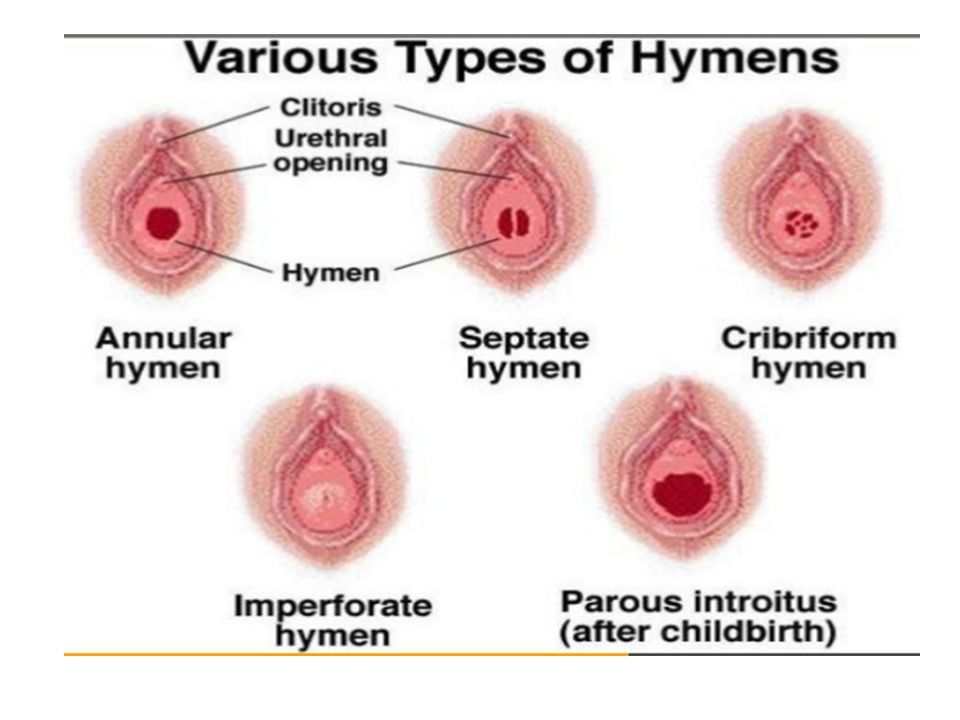 Various Types of Hymens

Clitoris

Urethral opening

Hymen

Annular hymen

Septate hymen

Cribriform hymen

Imperforate hymen

Parous introitus (after childbirth)